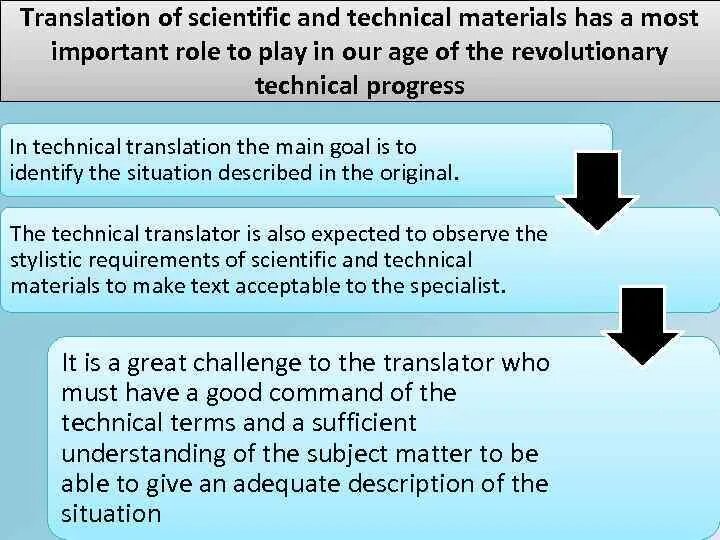 Translation of scientific and technical materials has a most important role to play in our age of the revolutionary technical progress

In technical translation the main goal is to identify the situation described in the original.

The technical translator is also expected to observe the stylistic requirements of scientific and technical materials to make text acceptable to the specialist.

It is a great challenge to the translator who must have a good command of the technical terms and a sufficient understanding of the subject matter to be able to give an adequate description of the situation